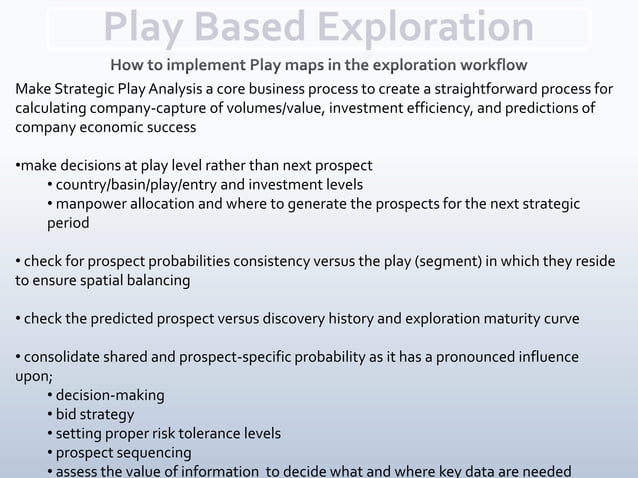 Play Based Exploration

How to implement Play maps in the exploration workflow

Make Strategic Play Analysis a core business process to create a straightforward process for calculating company-capture of volumes/value, investment efficiency, and predictions of company economic success

•make decisions at play level rather than next prospect
• country/basin/play/entry and investment levels
• manpower allocation and where to generate the prospects for the next strategic period

• check for prospect probabilities consistency versus the play (segment) in which they reside to ensure spatial balancing

• check the predicted prospect versus discovery history and exploration maturity curve

• consolidate shared and prospect-specific probability as it has a pronounced influence upon;
• decision-making
• bid strategy
• setting proper risk tolerance levels
• prospect sequencing
• assess the value of information to decide what and where key data are needed